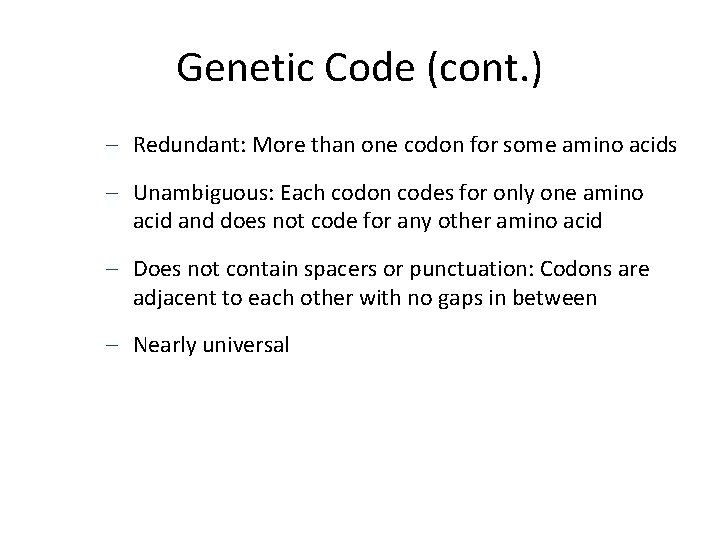 Genetic Code (cont.)

– Redundant: More than one codon for some amino acids

– Unambiguous: Each codon codes for only one amino acid and does not code for any other amino acid

– Does not contain spacers or punctuation: Codons are adjacent to each other with no gaps in between

– Nearly universal